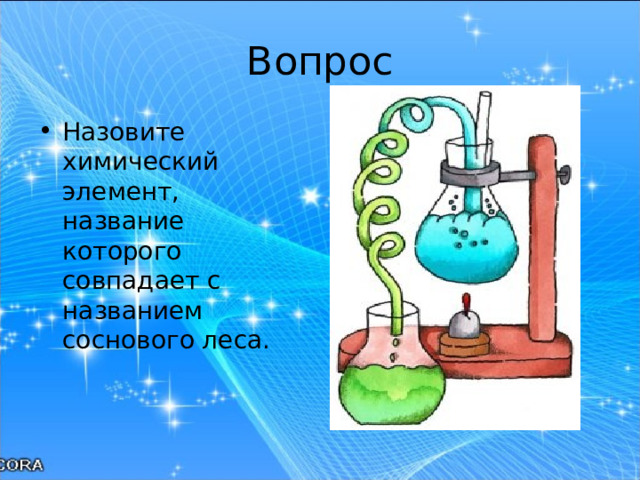 Вопрос

• Назовите химический элемент, название которого совпадает с названием соснового леса.

CORA